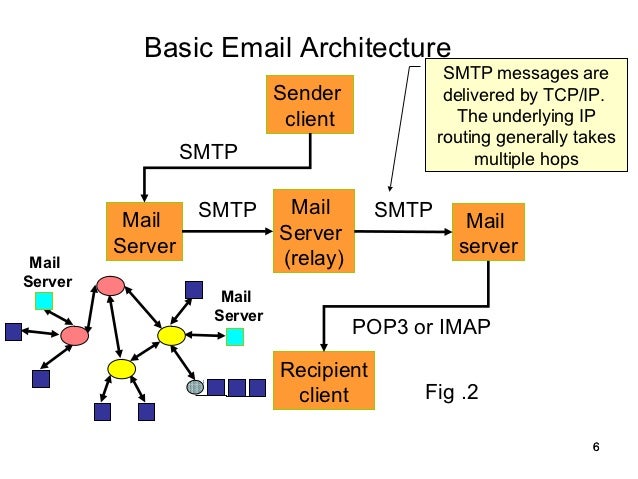 Basic Email Architecture

SMTP messages are delivered by TCP/IP. The underlying IP routing generally takes multiple hops

Sender client

SMTP

Mail Server

SMTP

Mail Server (relay)

SMTP

Mail server

Mail Server

Mail Server

POP3 or IMAP

Recipient client

Fig .2

6